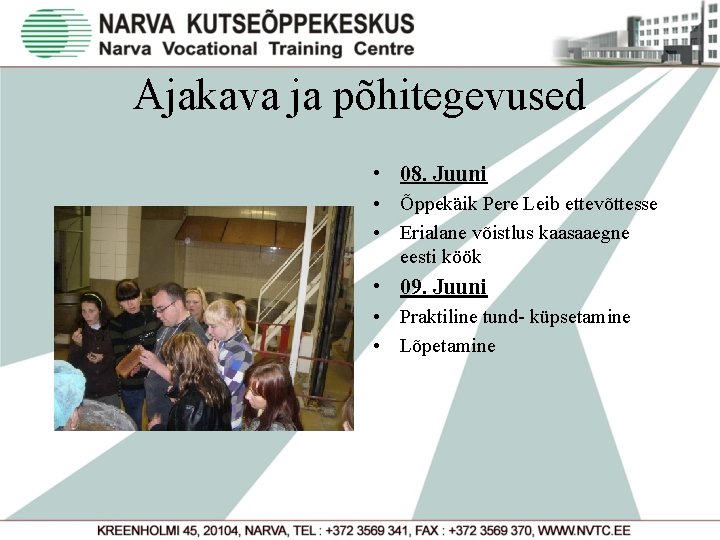 NARVA KUTSEÕPPEKESKUS
Narva Vocational Training Centre

Ajakava ja põhitegevused

• 08. Juuni
• Õppekäik Pere Leib ettevõttesse
• Erialane võistlus kaasaaegne eesti köök
• 09. Juuni
• Praktiline tund- küpsetamine
• Lõpetamine

KREENHOLMI 45, 20104, NARVA, TEL : +372 3569 341, FAX : +372 3569 370, WWW.NVTC.EE